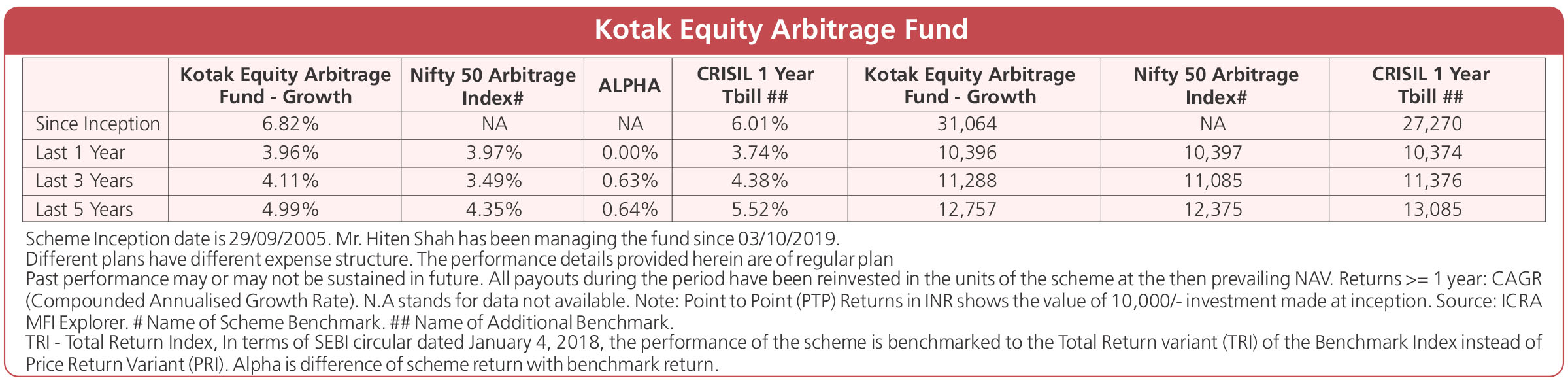 Kotak Equity Arbitrage Fund

| | Kotak Equity Arbitrage Fund - Growth | Nifty 50 Arbitrage Index# | ALPHA | CRISIL 1 Year Tbill ## | Kotak Equity Arbitrage Fund - Growth | Nifty 50 Arbitrage Index# | CRISIL 1 Year Tbill ## |
|---|---|---|---|---|---|---|---|
| Since Inception | 6.82% | NA | NA | 6.01% | 31,064 | NA | 27,270 |
| Last 1 Year | 3.96% | 3.97% | 0.00% | 3.74% | 10,396 | 10,397 | 10,374 |
| Last 3 Years | 4.11% | 3.49% | 0.63% | 4.38% | 11,288 | 11,085 | 11,376 |
| Last 5 Years | 4.99% | 4.35% | 0.64% | 5.52% | 12,757 | 12,375 | 13,085 |

Scheme Inception date is 29/09/2005. Mr. Hiten Shah has been managing the fund since 03/10/2019.
Different plans have different expense structure. The performance details provided herein are of regular plan
Past performance may or may not be sustained in future. All payouts during the period have been reinvested in the units of the scheme at the then prevailing NAV. Returns >= 1 year: CAGR (Compounded Annualised Growth Rate). N.A stands for data not available. Note: Point to Point (PTP) Returns in INR shows the value of 10,000/- investment made at inception. Source: ICRA MFI Explorer. # Name of Scheme Benchmark. ## Name of Additional Benchmark.
TRI - Total Return Index, In terms of SEBI circular dated January 4, 2018, the performance of the scheme is benchmarked to the Total Return variant (TRI) of the Benchmark Index instead of Price Return Variant (PRI). Alpha is difference of scheme return with benchmark return.